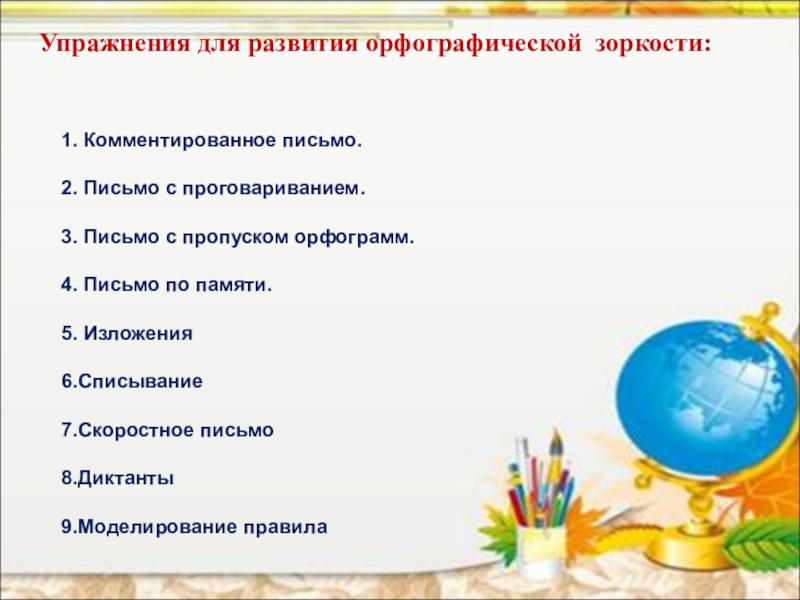 Упражнения для развития орфографической зоркости:

1. Комментированное письмо.

2. Письмо с проговариванием.

3. Письмо с пропуском орфограмм.

4. Письмо по памяти.

5. Изложения

6.Списывание

7.Скоростное письмо

8.Диктанты

9.Моделирование правила